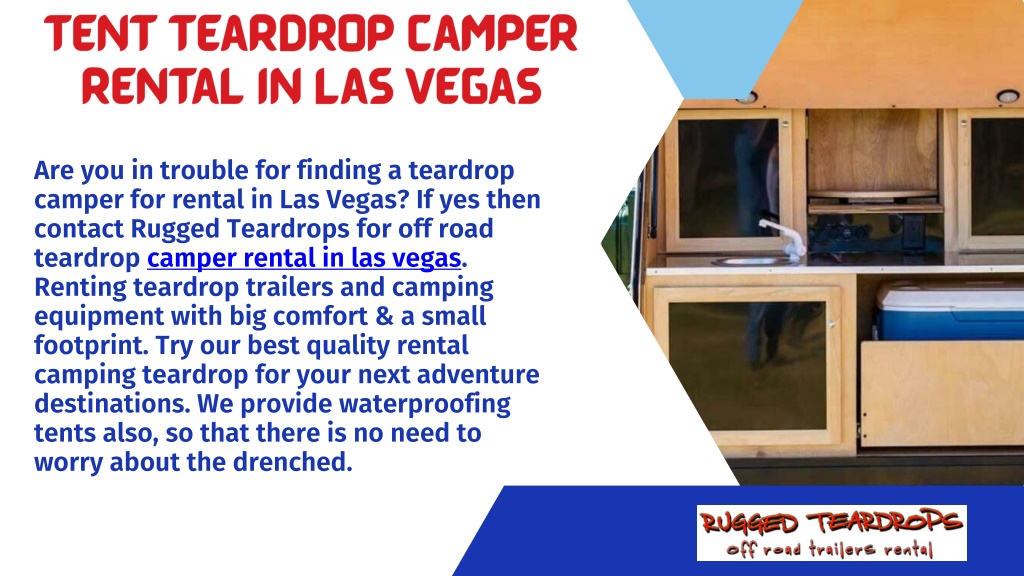 TENT TEARDROP CAMPER RENTAL IN LAS VEGAS

Are you in trouble for finding a teardrop camper for rental in Las Vegas? If yes then contact Rugged Teardrops for off road teardrop camper rental in las vegas. Renting teardrop trailers and camping equipment with big comfort & a small footprint. Try our best quality rental camping teardrop for your next adventure destinations. We provide waterproofing tents also, so that there is no need to worry about the drenched.

RUGGED TEARDROPS
off road trailers rental